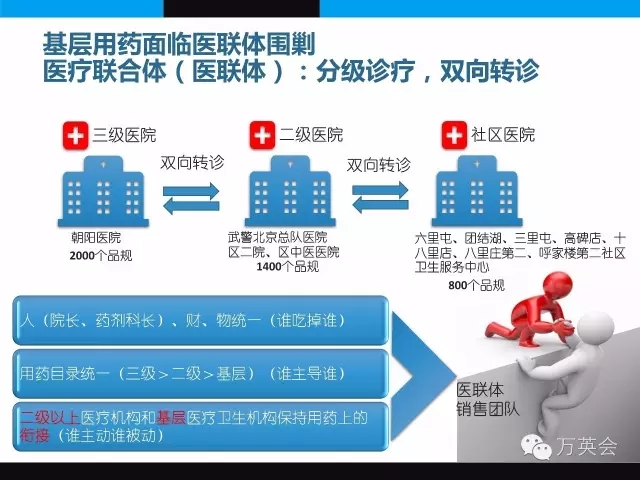 基层用药面临医联体围剿
医疗联合体（医联体）：分级诊疗，双向转诊

三级医院
双向转诊
二级医院
双向转诊
社区医院

朝阳医院
2000个品规

武警北京总队医院
区二院、区中医医院
1400个品规

六里屯、团结湖、三里屯、高碑店、十八里店、八里庄第二、呼家楼第二社区卫生服务中心
800个品规

人（院长、药剂科长）、财、物统一（谁吃掉谁）

用药目录统一（三级＞二级＞基层）（谁主导谁）

二级以上医疗机构和基层医疗卫生机构保持用药上的衔接（谁主动谁被动）

医联体
销售团队

万英会